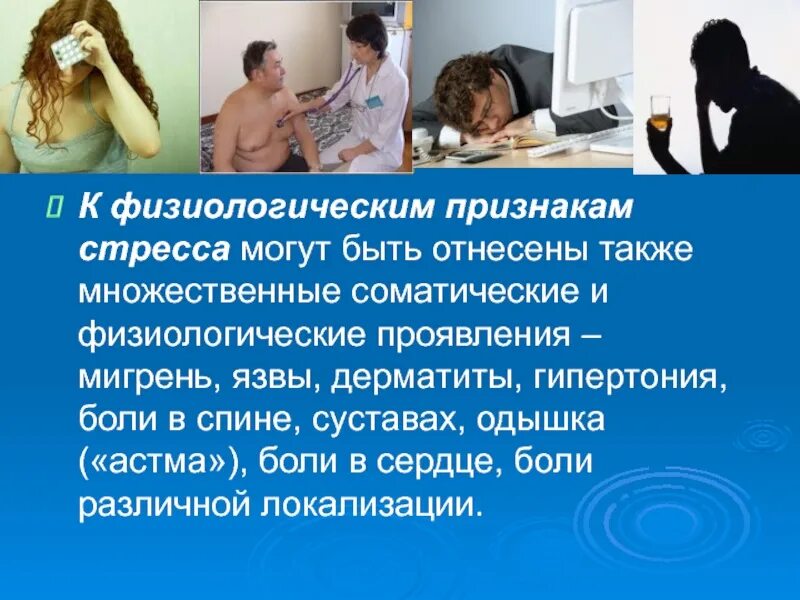 К физиологическим признакам стресса могут быть отнесены также множественные соматические и физиологические проявления – мигрень, язвы, дерматиты, гипертония, боли в спине, суставах, одышка («астма»), боли в сердце, боли различной локализации.